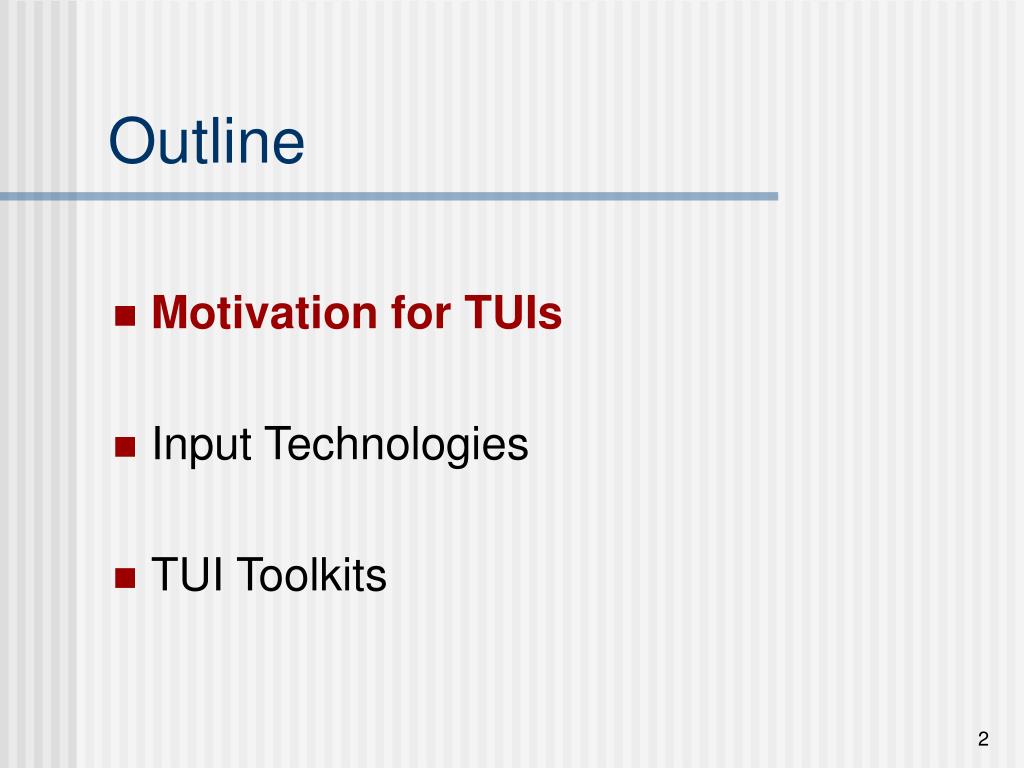 Outline

- Motivation for TUIs
- Input Technologies
- TUI Toolkits

2